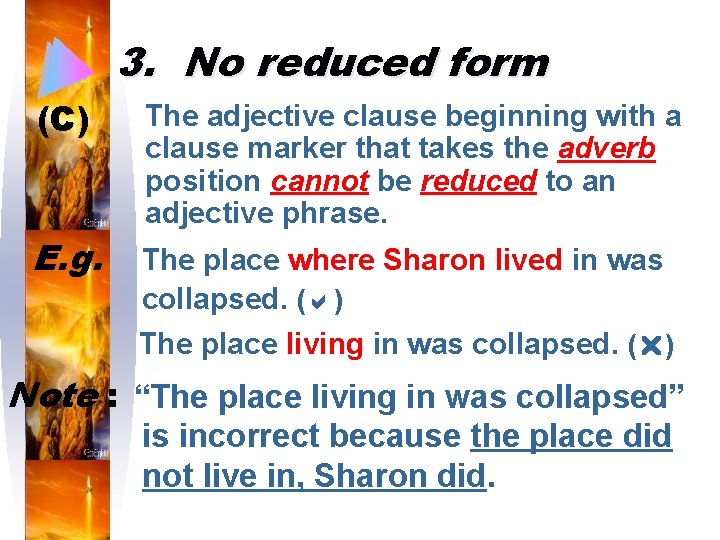 3. No reduced form

(C) The adjective clause beginning with a clause marker that takes the adverb position cannot be reduced to an adjective phrase.

E.g. The place where Sharon lived in was collapsed. (✔)

The place living in was collapsed. (✘)

Note : "The place living in was collapsed" is incorrect because the place did not live in, Sharon did.